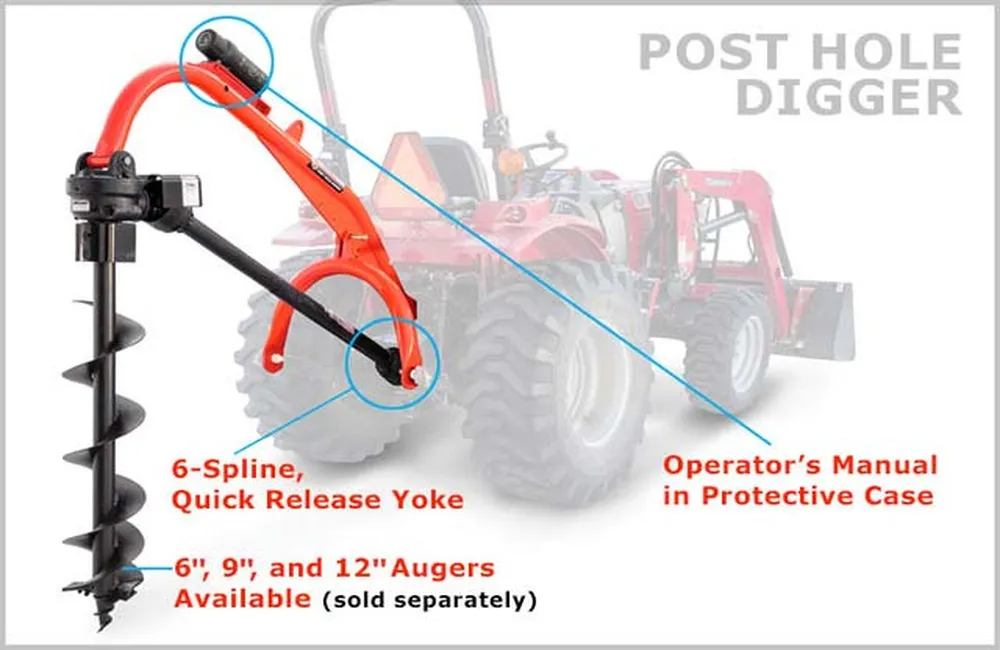 POST HOLE DIGGER

6-Spline, Quick Release Yoke

Operator's Manual in Protective Case

6", 9", and 12" Augers Available (sold separately)